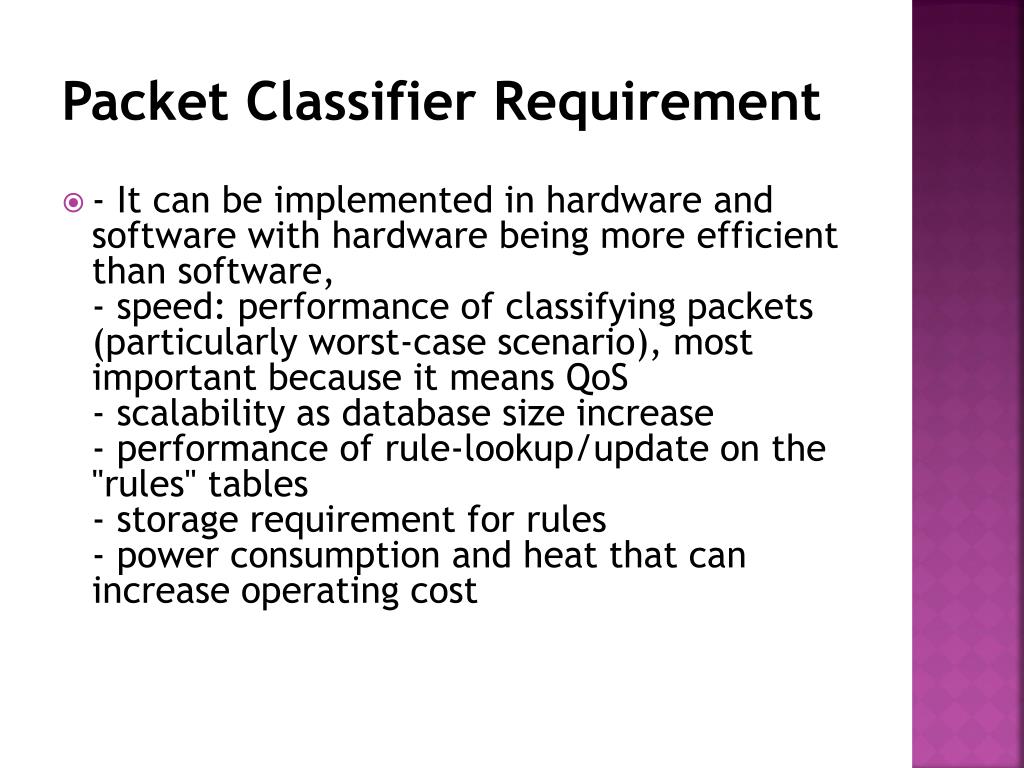 Packet Classifier Requirement

- It can be implemented in hardware and software with hardware being more efficient than software,
- speed: performance of classifying packets (particularly worst-case scenario), most important because it means QoS
- scalability as database size increase
- performance of rule-lookup/update on the "rules" tables
- storage requirement for rules
- power consumption and heat that can increase operating cost